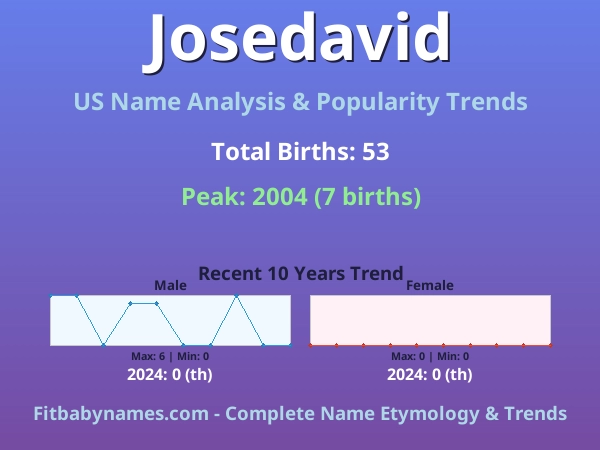 Josedavid

US Name Analysis & Popularity Trends

Total Births: 53

Peak: 2004 (7 births)

Recent 10 Years Trend

Male

Max: 6 | Min: 0

2024: 0 (th)

Female

Max: 0 | Min: 0

2024: 0 (th)

Fitbabynames.com - Complete Name Etymology & Trends